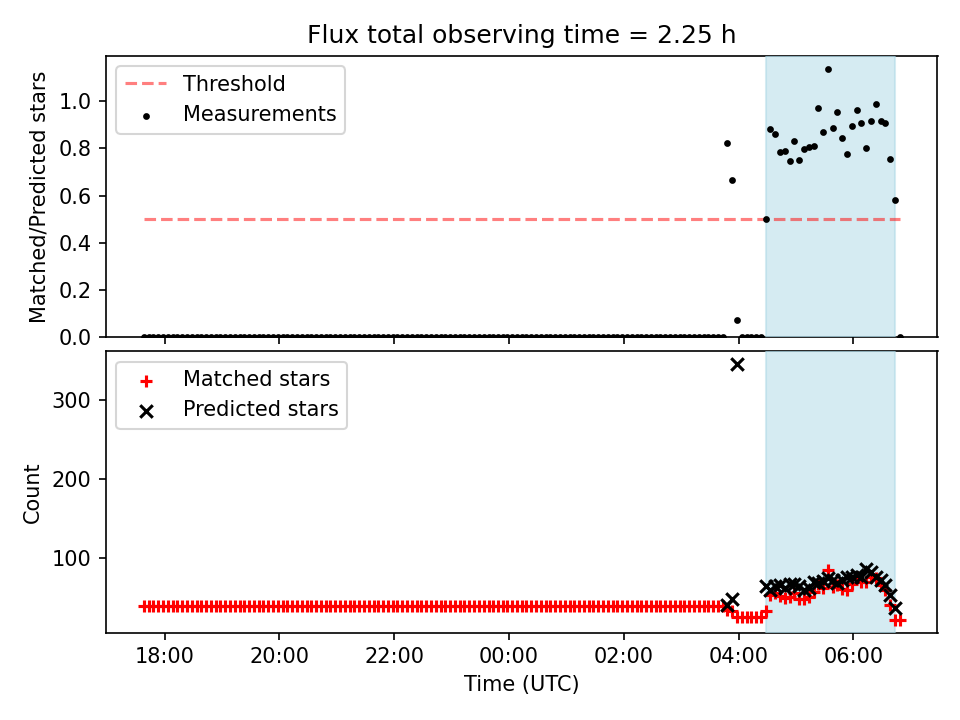 Flux total observing time = 2.25 h

Threshold
Measurements

Matched/Predicted stars

1.0
0.8
0.6
0.4
0.2
0.0

Matched stars
Predicted stars

Count

300
200
100

18:00
20:00
22:00
00:00
02:00
04:00
06:00

Time (UTC)